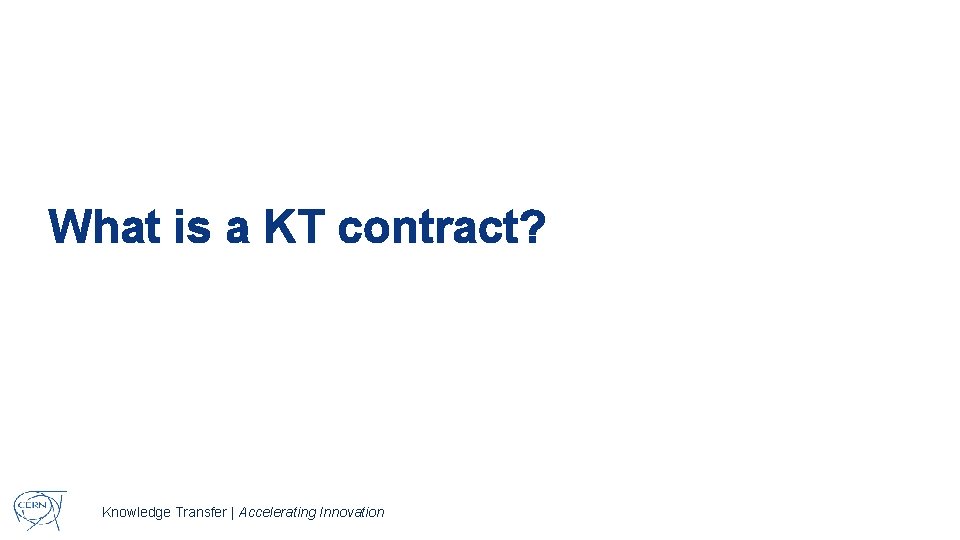 What is a KT contract?

CERN

Knowledge Transfer | Accelerating Innovation